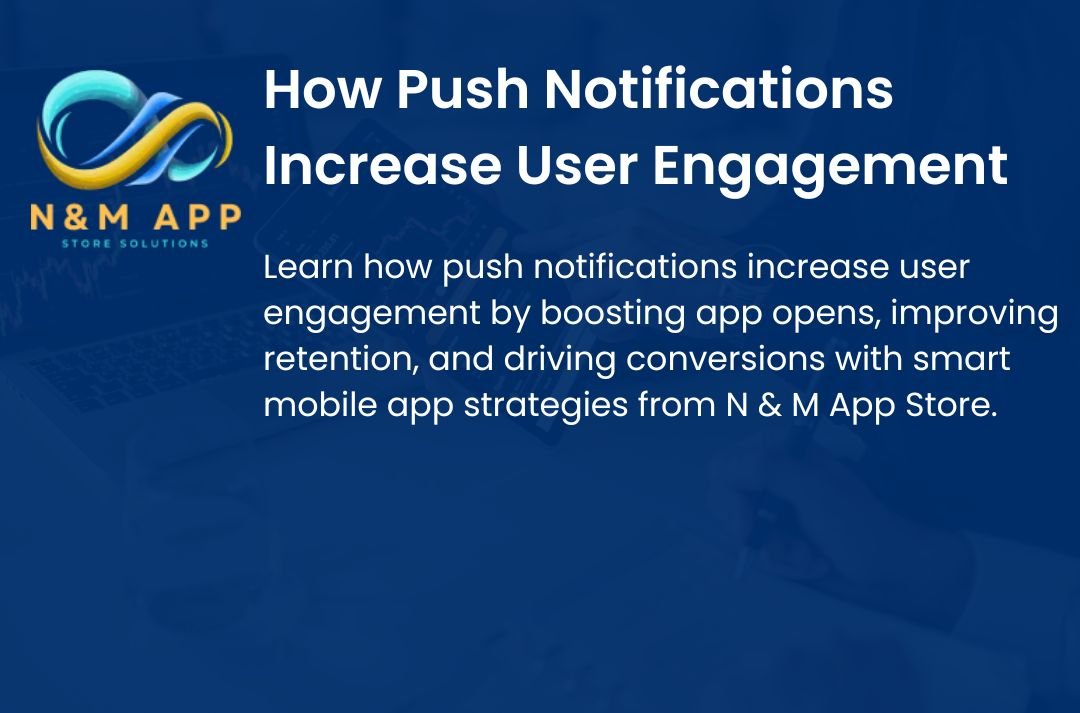 N&M APP
STORE SOLUTIONS

How Push Notifications Increase User Engagement

Learn how push notifications increase user engagement by boosting app opens, improving retention, and driving conversions with smart mobile app strategies from N & M App Store.